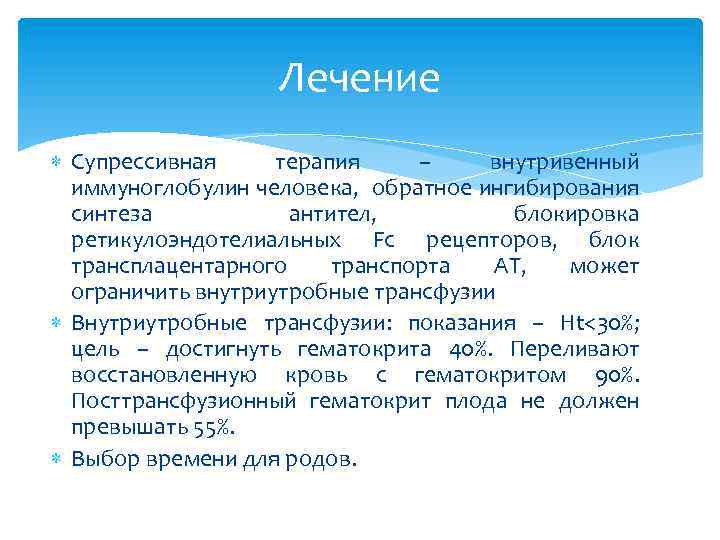 Лечение

Супрессивная терапия – внутривенный иммуноглобулин человека, обратное ингибирования синтеза антител, блокировка ретикулоэндотелиальных Fc рецепторов, блок трансплацентарного транспорта АТ, может ограничить внутриутробные трансфузии

Внутриутробные трансфузии: показания – Ht<30%; цель – достигнуть гематокрита 40%. Переливают восстановленную кровь с гематокритом 90%. Посттрансфузионный гематокрит плода не должен превышать 55%.

Выбор времени для родов.